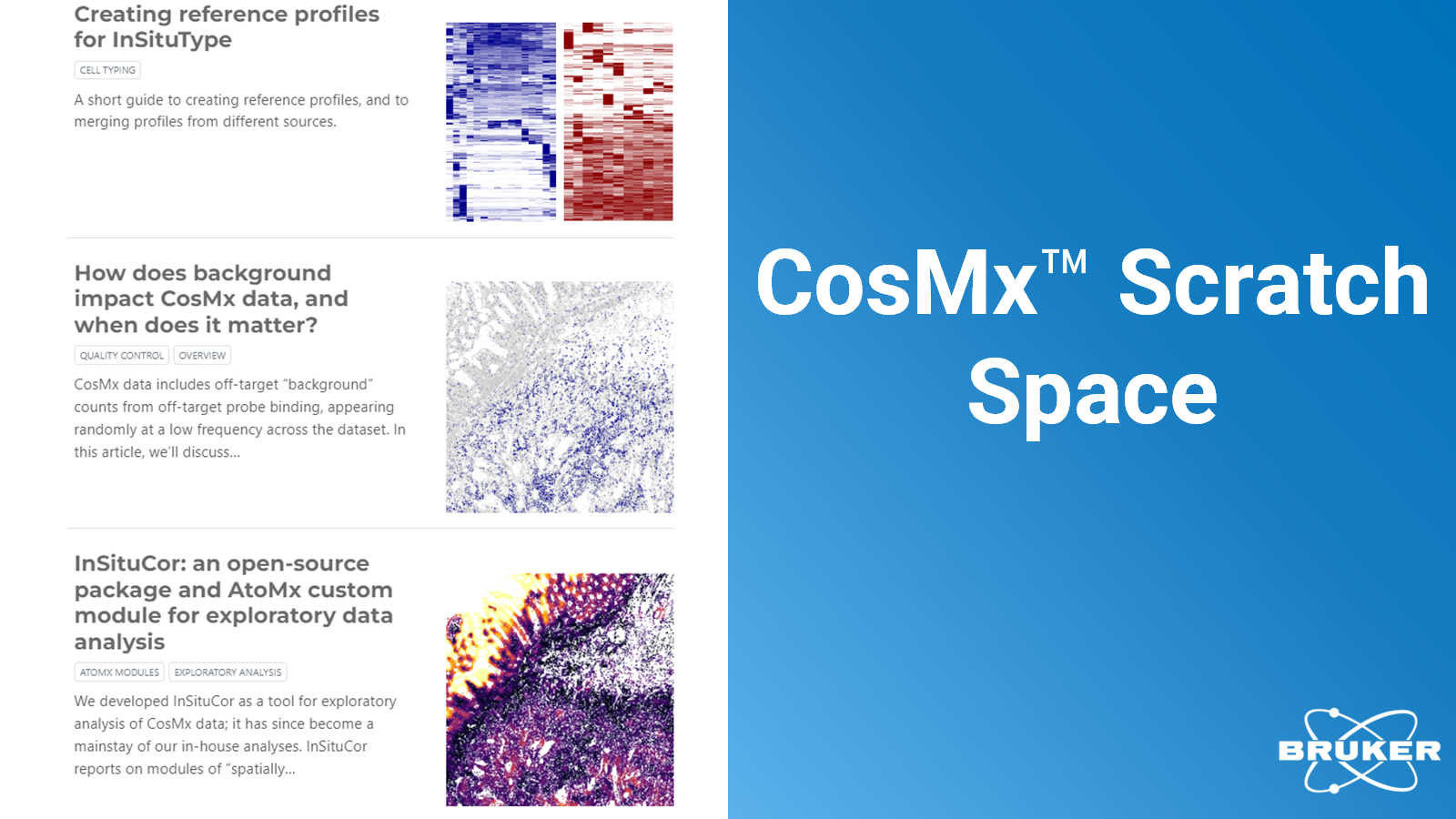 Creating reference profiles for InSituType

CELL TYPING

A short guide to creating reference profiles, and to merging profiles from different sources.

How does background impact CosMx data, and when does it matter?

QUALITY CONTROL

OVERVIEW

CosMx data includes off-target "background" counts from off-target probe binding, appearing randomly at a low frequency across the dataset. In this article, we'll discuss...

InSituCor: an open-source package and AtoMx custom module for exploratory data analysis

ATOMX MODULES

EXPLORATORY ANALYSIS

We developed InSituCor as a tool for exploratory analysis of CosMx data; it has since become a mainstay of our in-house analyses. InSituCor reports on modules of "spatially...

CosMx™ Scratch Space

BRUKER